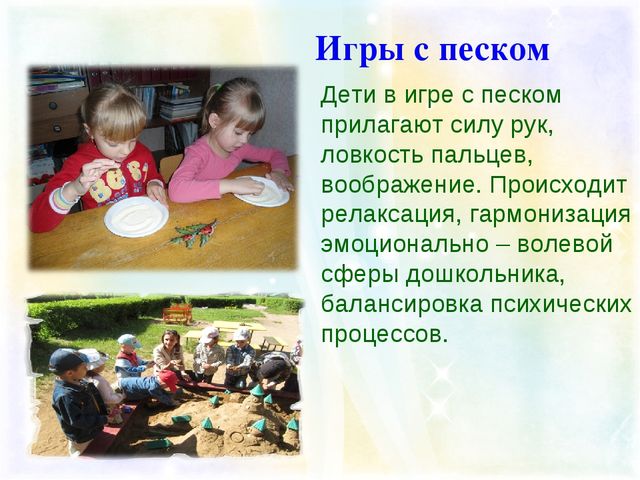 Игры с песком

Дети в игре с песком прилагают силу рук, ловкость пальцев, воображение. Происходит релаксация, гармонизация эмоционально – волевой сферы дошкольника, балансировка психических процессов.